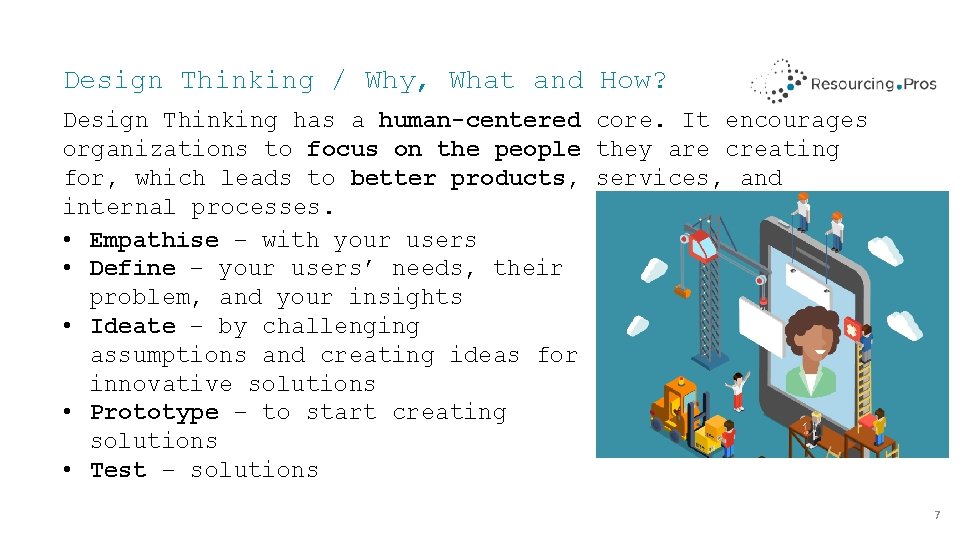 Design Thinking / Why, What and How?

Resourcing.Pros

Design Thinking has a human-centered core. It encourages organizations to focus on the people they are creating for, which leads to better products, services, and internal processes.

• Empathise – with your users
• Define – your users' needs, their problem, and your insights
• Ideate – by challenging assumptions and creating ideas for innovative solutions
• Prototype – to start creating solutions
• Test – solutions

7